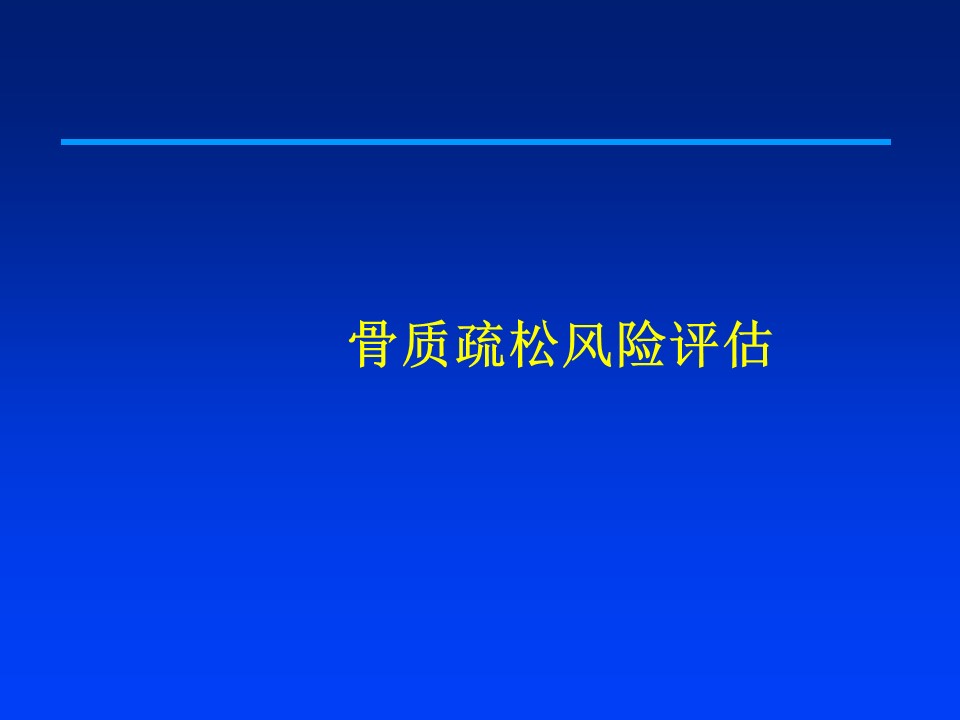 骨质疏松风险评估